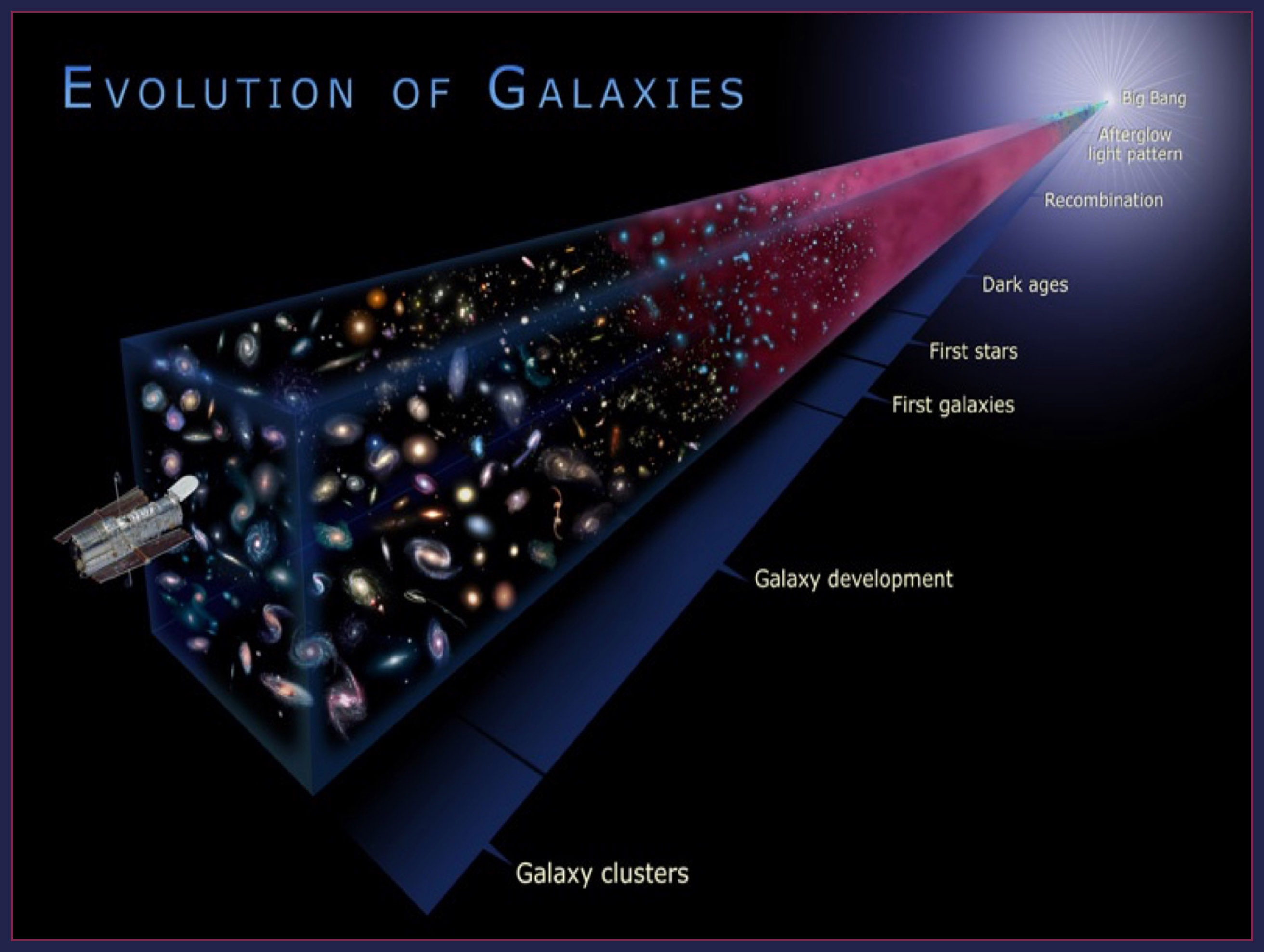 EVOLUTION OF GALAXIES

Big Bang

Afterglow light pattern

Recombination

Dark ages

First stars

First galaxies

Galaxy development

Galaxy clusters